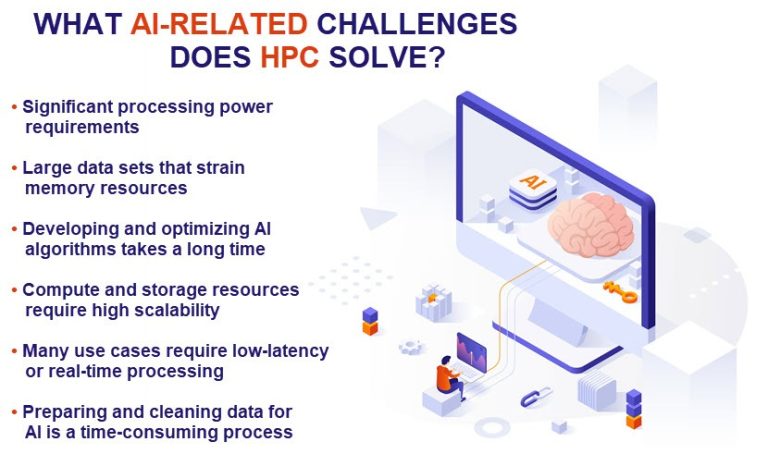 WHAT AI-RELATED CHALLENGES DOES HPC SOLVE?

• Significant processing power requirements

• Large data sets that strain memory resources

• Developing and optimizing AI algorithms takes a long time

• Compute and storage resources require high scalability

• Many use cases require low-latency or real-time processing

• Preparing and cleaning data for AI is a time-consuming process

AI